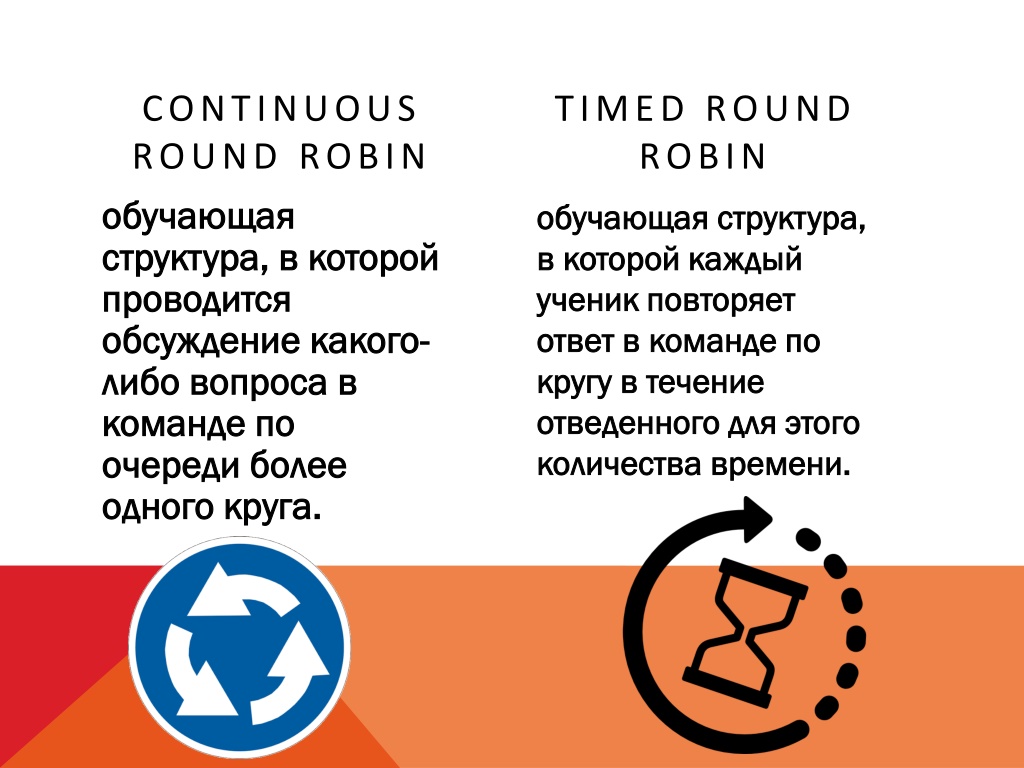 CONTINUOUS ROUND ROBIN

обучающая структура, в которой проводится обсуждение какого-либо вопроса в команде по очереди более одного круга.

TIMED ROUND ROBIN

обучающая структура, в которой каждый ученик повторяет ответ в команде по кругу в течение отведенного для этого количества времени.